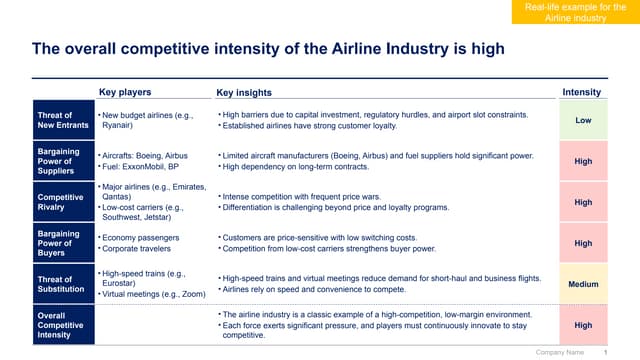 Real-life example for the Airline industry

The overall competitive intensity of the Airline Industry is high

| | Key players | Key insights | Intensity |
|---|---|---|---|
| Threat of New Entrants | • New budget airlines (e.g., Ryanair) | • High barriers due to capital investment, regulatory hurdles, and airport slot constraints. • Established airlines have strong customer loyalty. | Low |
| Bargaining Power of Suppliers | • Aircrafts: Boeing, Airbus • Fuel: ExxonMobil, BP | • Limited aircraft manufacturers (Boeing, Airbus) and fuel suppliers hold significant power. • High dependency on long-term contracts. | High |
| Competitive Rivalry | • Major airlines (e.g., Emirates, Qantas) • Low-cost carriers (e.g., Southwest, Jetstar) | • Intense competition with frequent price wars. • Differentiation is challenging beyond price and loyalty programs. | High |
| Bargaining Power of Buyers | • Economy passengers • Corporate travelers | • Customers are price-sensitive with low switching costs. • Competition from low-cost carriers strengthens buyer power. | High |
| Threat of Substitution | • High-speed trains (e.g., Eurostar) • Virtual meetings (e.g., Zoom) | • High-speed trains and virtual meetings reduce demand for short-haul and business flights. • Airlines rely on speed and convenience to compete. | Medium |
| Overall Competitive Intensity | | • The airline industry is a classic example of a high-competition, low-margin environment. • Each force exerts significant pressure, and players must continuously innovate to stay competitive. | High |

Company Name 1